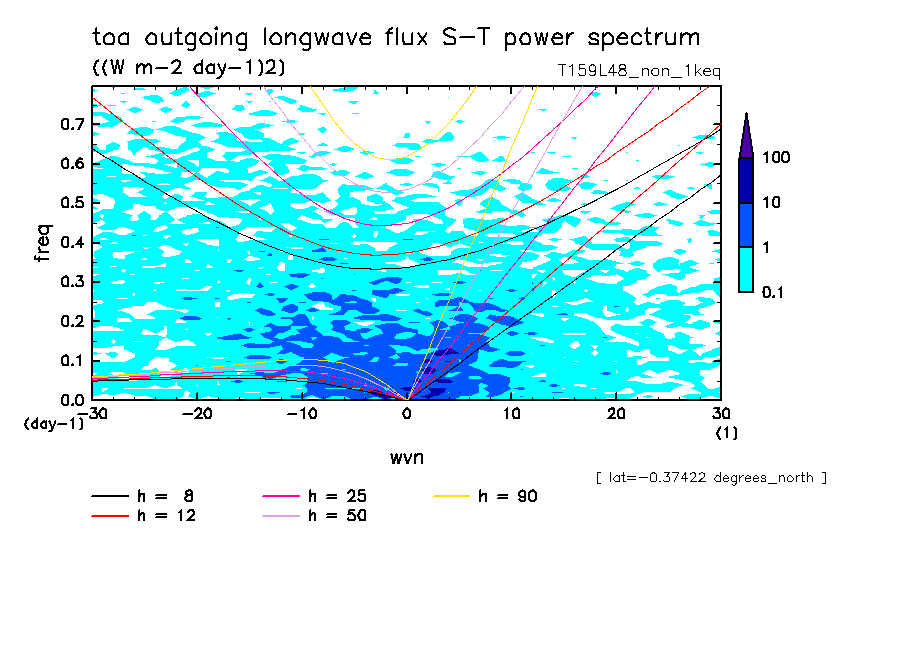 toa outgoing longwave flux S-T power spectrum

((W m-2 day-1)2)

T159L48_non_1keq

freq

0.7
0.6
0.5
0.4
0.3
0.2
0.1
0.0

(day-1)

-30 -20 -10 0 10 20 30

(1)

wvn

100
10
1
0.1

[ lat=-0.37422 degrees_north ]

h = 8
h = 12
h = 25
h = 50
h = 90